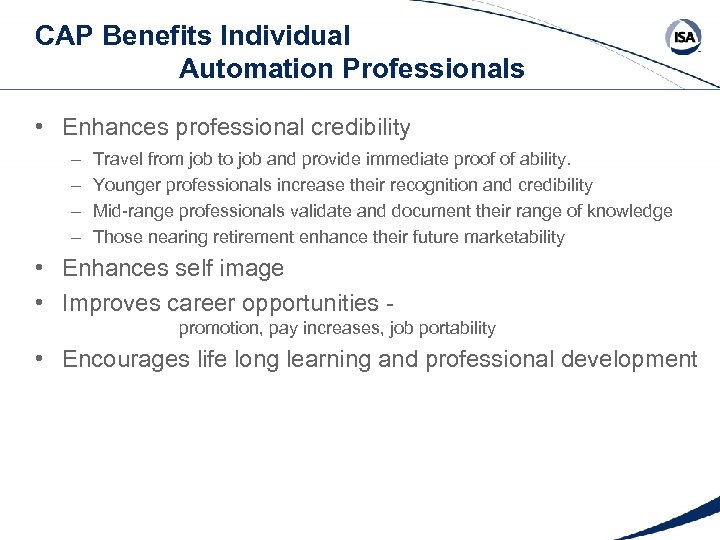 CAP Benefits Individual
Automation Professionals

ISA

• Enhances professional credibility
– Travel from job to job and provide immediate proof of ability.
– Younger professionals increase their recognition and credibility
– Mid-range professionals validate and document their range of knowledge
– Those nearing retirement enhance their future marketability
• Enhances self image
• Improves career opportunities -
promotion, pay increases, job portability
• Encourages life long learning and professional development